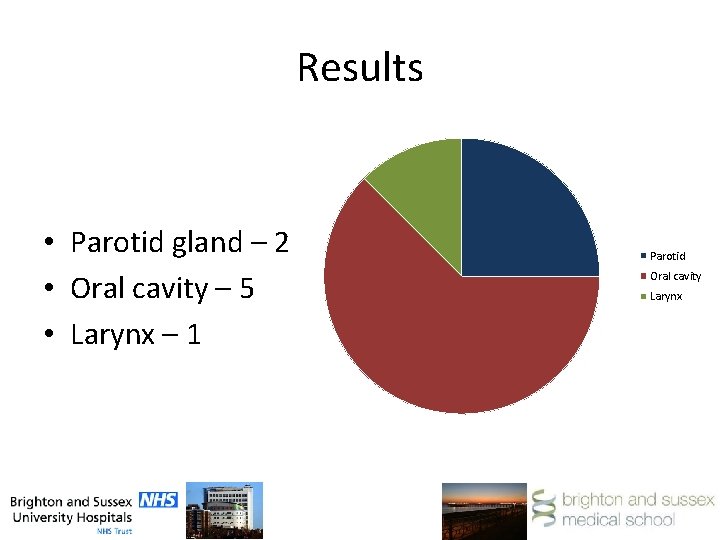 Results

• Parotid gland – 2
• Oral cavity – 5
• Larynx – 1

Parotid
Oral cavity
Larynx

Brighton and Sussex University Hospitals NHS
NHS Trust

brighton and sussex medical school